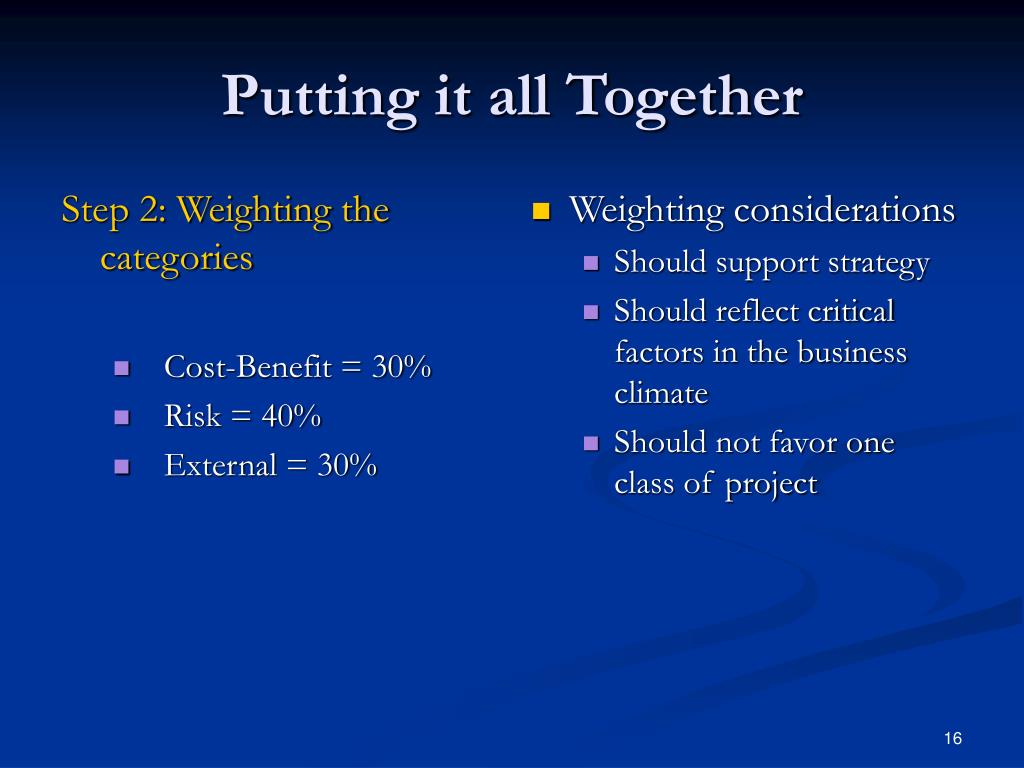 Putting it all Together

Step 2: Weighting the categories

Cost-Benefit = 30%
Risk = 40%
External = 30%

Weighting considerations
Should support strategy
Should reflect critical factors in the business climate
Should not favor one class of project

16